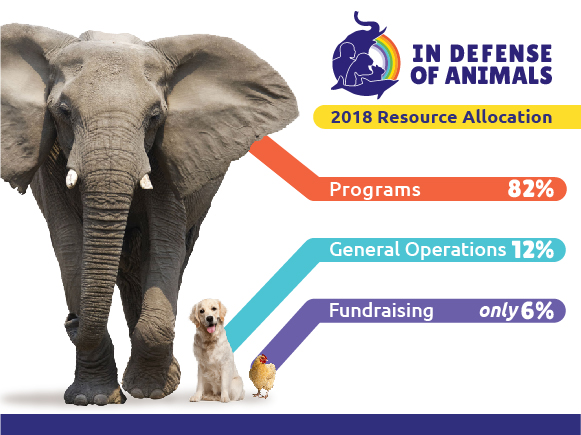 IN DEFENSE OF ANIMALS

2018 Resource Allocation

Programs 82%

General Operations 12%

Fundraising only 6%